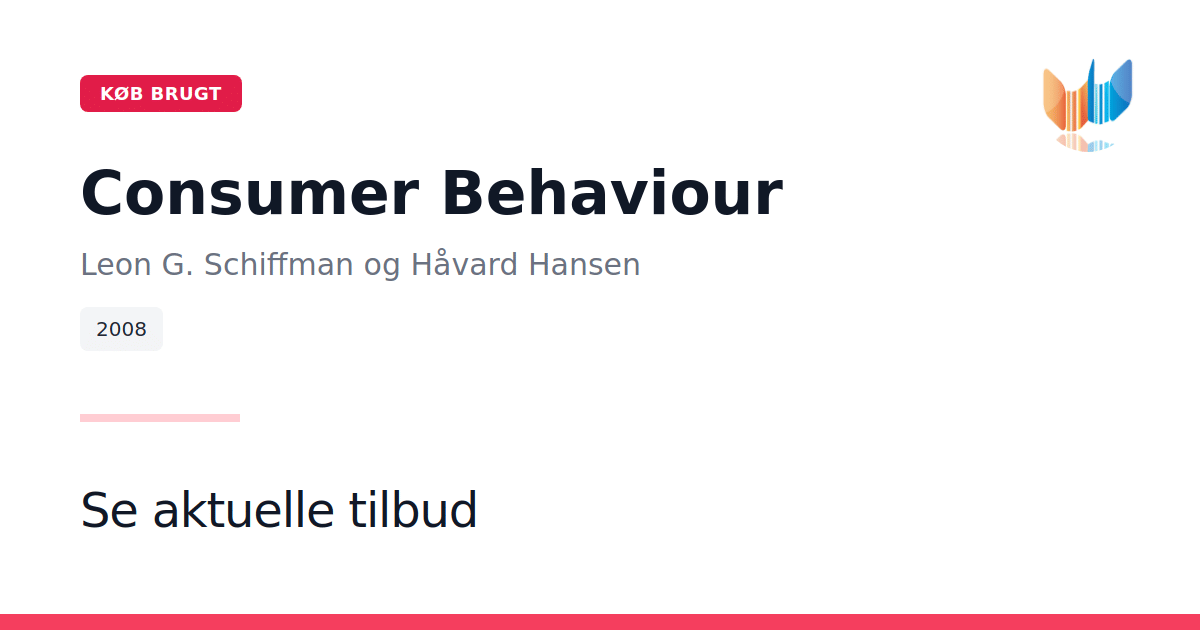 KØB BRUGT

Consumer Behaviour

Leon G. Schiffman og Håvard Hansen

2008

Se aktuelle tilbud